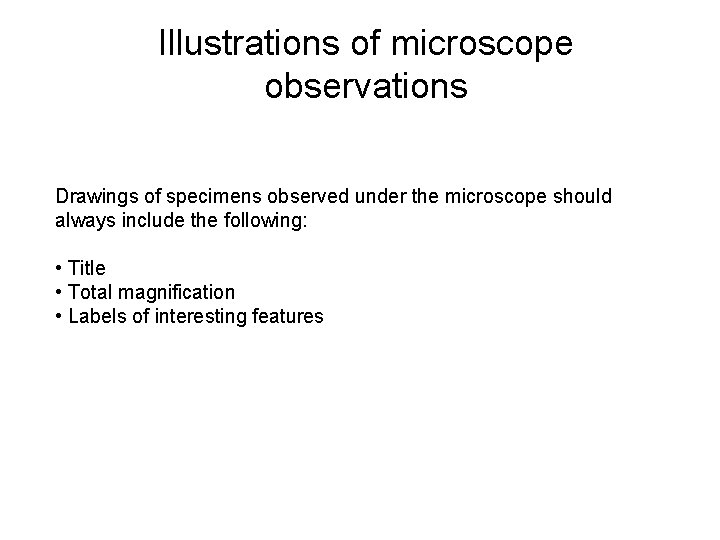 Illustrations of microscope observations

Drawings of specimens observed under the microscope should always include the following:

• Title
• Total magnification
• Labels of interesting features